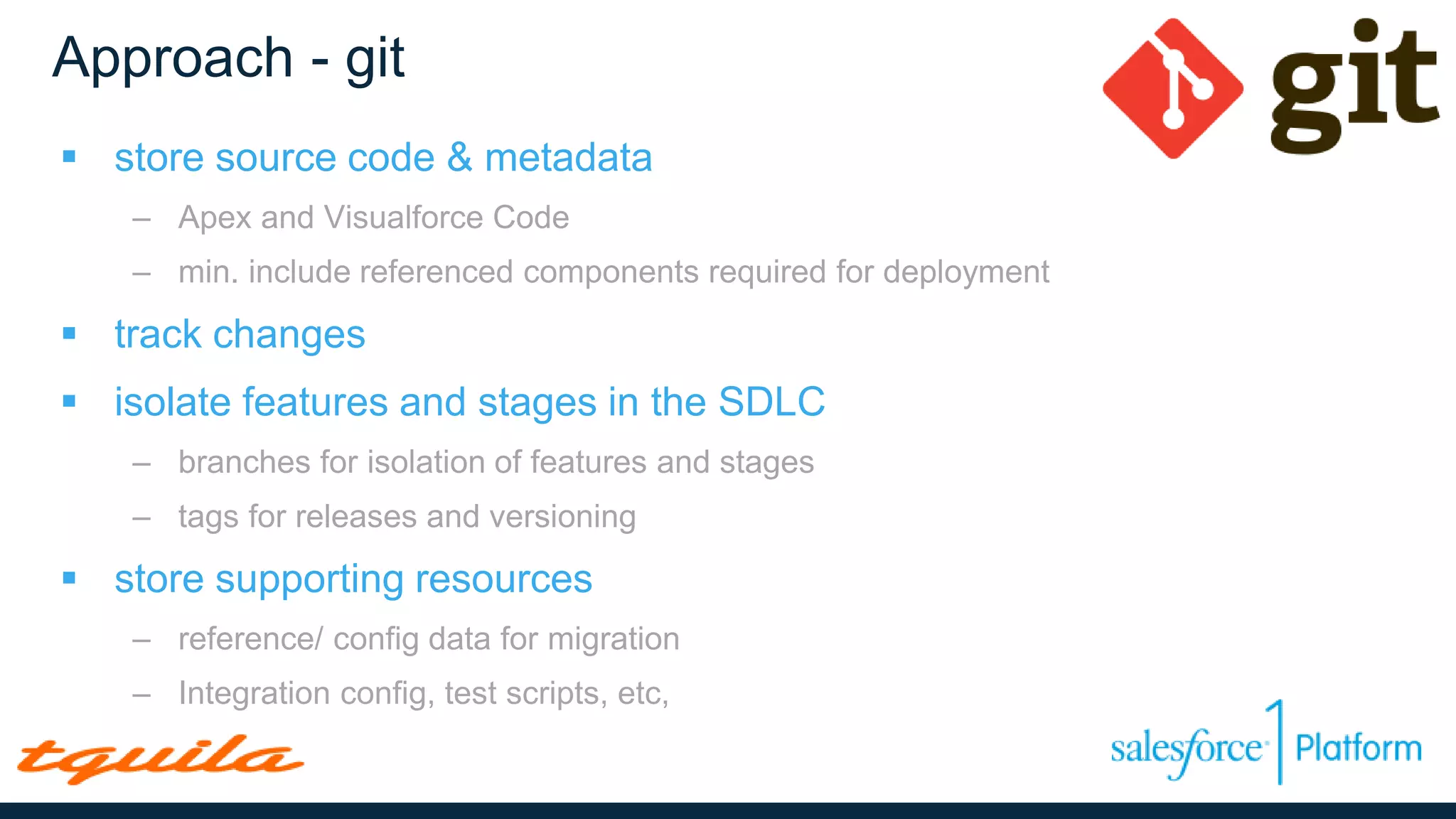 Approach - git

git

▪ store source code & metadata
  – Apex and Visualforce Code
  – min. include referenced components required for deployment
▪ track changes
▪ isolate features and stages in the SDLC
  – branches for isolation of features and stages
  – tags for releases and versioning
▪ store supporting resources
  – reference/ config data for migration
  – Integration config, test scripts, etc,

tquila

salesforce 1 Platform